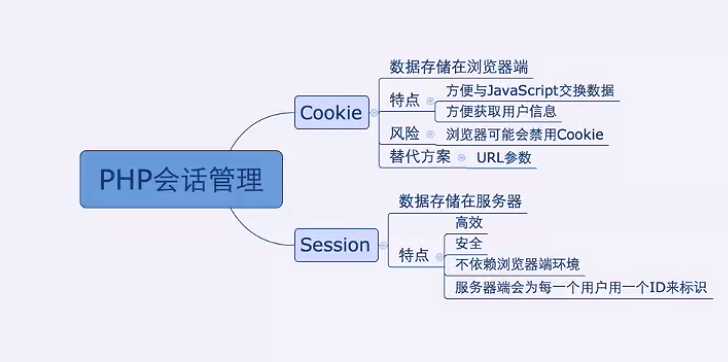 PHP会话管理

Cookie
数据存储在浏览器端
特点
方便与JavaScript交换数据
方便获取用户信息
风险
浏览器可能会禁用Cookie
替代方案
URL参数

Session
数据存储在服务器
特点
高效
安全
不依赖浏览器端环境
服务器端会为每一个用户用一个ID来标识